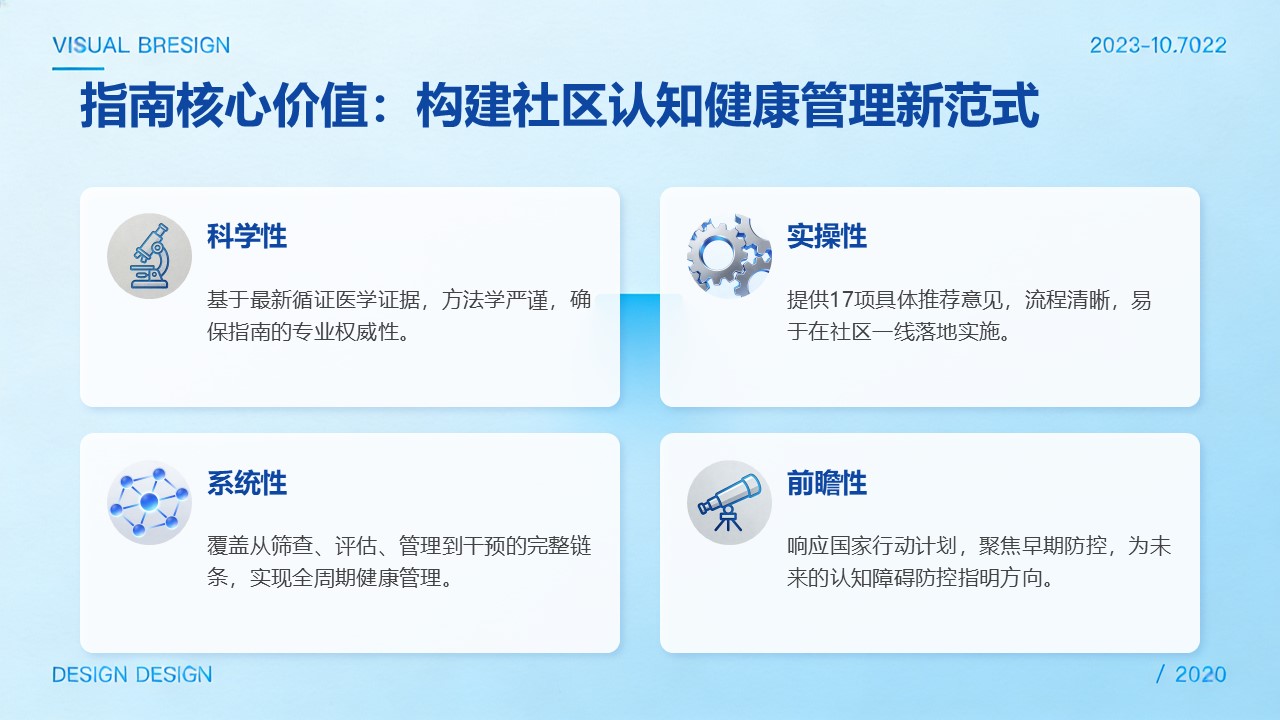 VISUAL BRESIGN

2023-10.7022

指南核心价值：构建社区认知健康管理新范式

科学性

基于最新循证医学证据，方法学严谨，确保指南的专业权威性。

实操性

提供17项具体推荐意见，流程清晰，易于在社区一线落地实施。

系统性

覆盖从筛查、评估、管理到干预的完整链条，实现全周期健康管理。

前瞻性

响应国家行动计划，聚焦早期防控，为未来的认知障碍防控指明方向。

DESIGN DESIGN

/ 2020